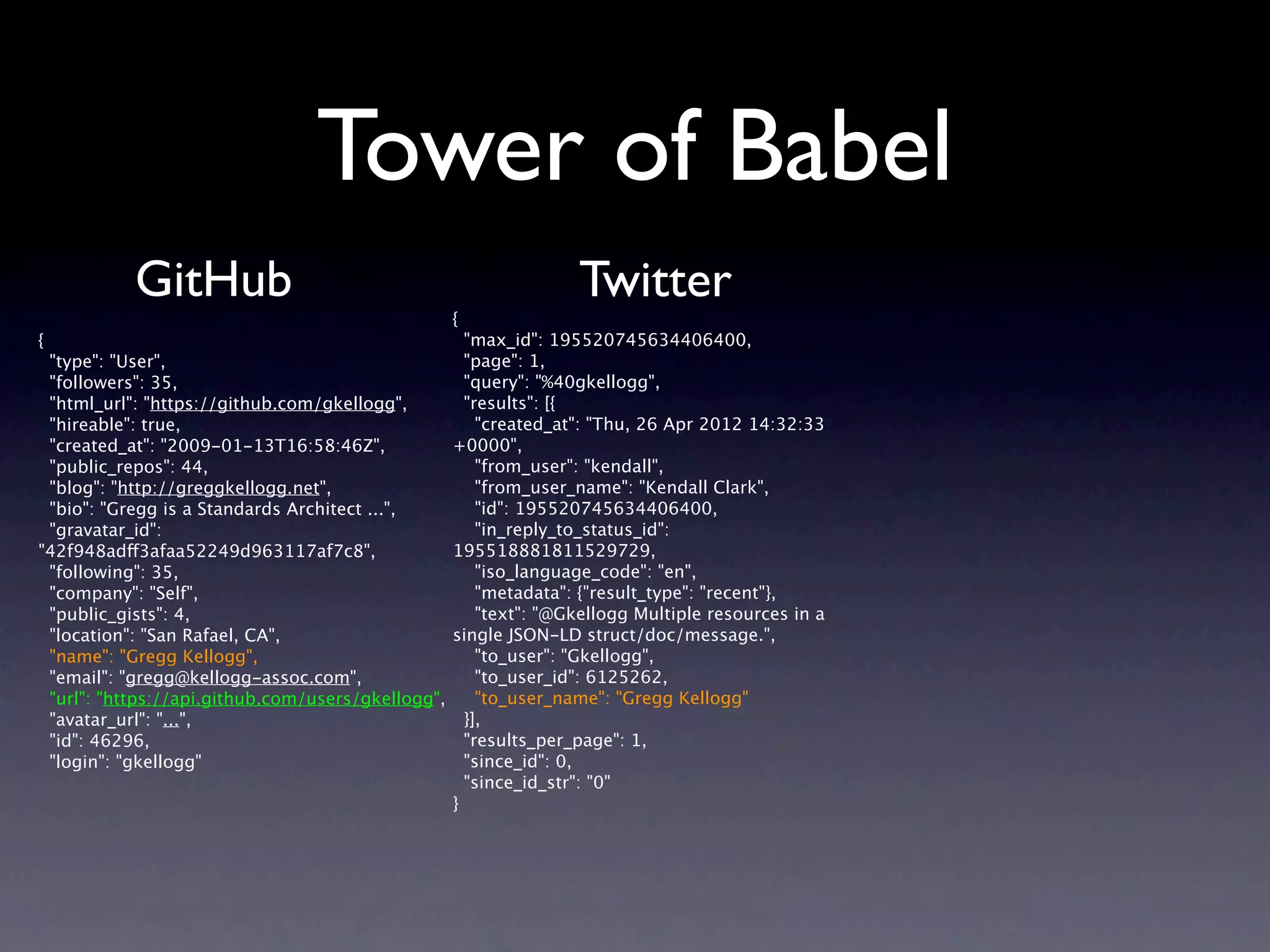 Tower of Babel

GitHub

{
"type": "User",
"followers": 35,
"html_url": "https://github.com/gkellogg",
"hireable": true,
"created_at": "2009-01-13T16:58:46Z",
"public_repos": 44,
"blog": "http://greggkellogg.net",
"bio": "Gregg is a Standards Architect ...",
"gravatar_id": "42f948adff3afaa52249d963117af7c8",
"following": 35,
"company": "Self",
"public_gists": 4,
"location": "San Rafael, CA",
"name": "Gregg Kellogg",
"email": "gregg@kellogg-assoc.com",
"url": "https://api.github.com/users/gkellogg",
"avatar_url": "...",
"id": 46296,
"login": "gkellogg"

Twitter

{
"max_id": 195520745634406400,
"page": 1,
"query": "%40gkellogg",
"results": [{
"created_at": "Thu, 26 Apr 2012 14:32:33 +0000",
"from_user": "kendall",
"from_user_name": "Kendall Clark",
"id": 195520745634406400,
"in_reply_to_status_id": 195518881811529729,
"iso_language_code": "en",
"metadata": {"result_type": "recent"},
"text": "@Gkellogg Multiple resources in a single JSON-LD struct/doc/message.",
"to_user": "Gkellogg",
"to_user_id": 6125262,
"to_user_name": "Gregg Kellogg"
}],
"results_per_page": 1,
"since_id": 0,
"since_id_str": "0"
}